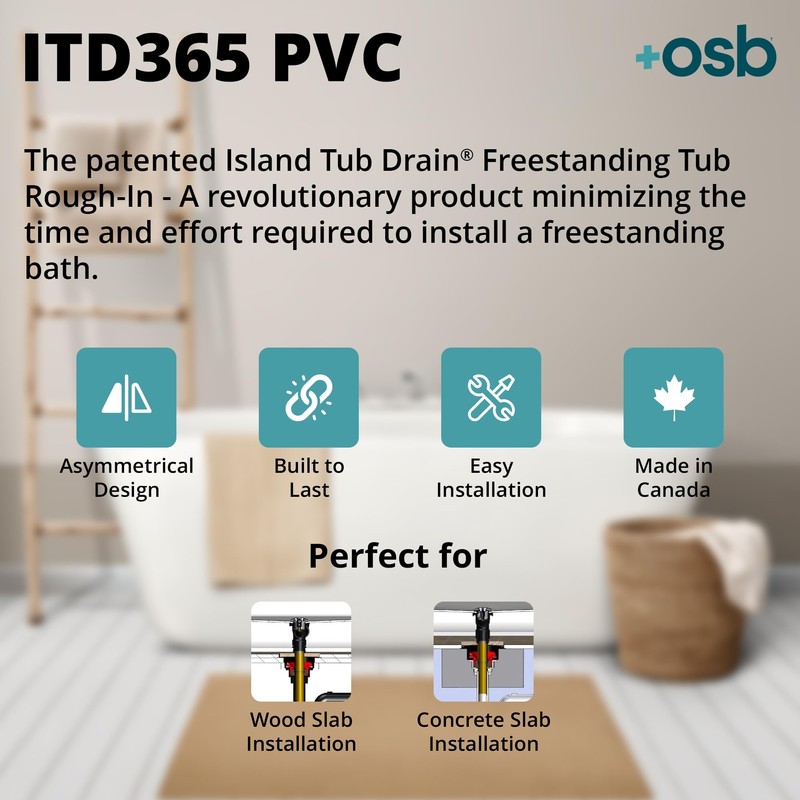 ITD365 PVC

+osb

The patented Island Tub Drain® Freestanding Tub Rough-In - A revolutionary product minimizing the time and effort required to install a freestanding bath.

Asymmetrical Design

Built to Last

Easy Installation

Made in Canada

Perfect for

Wood Slab Installation

Concrete Slab Installation